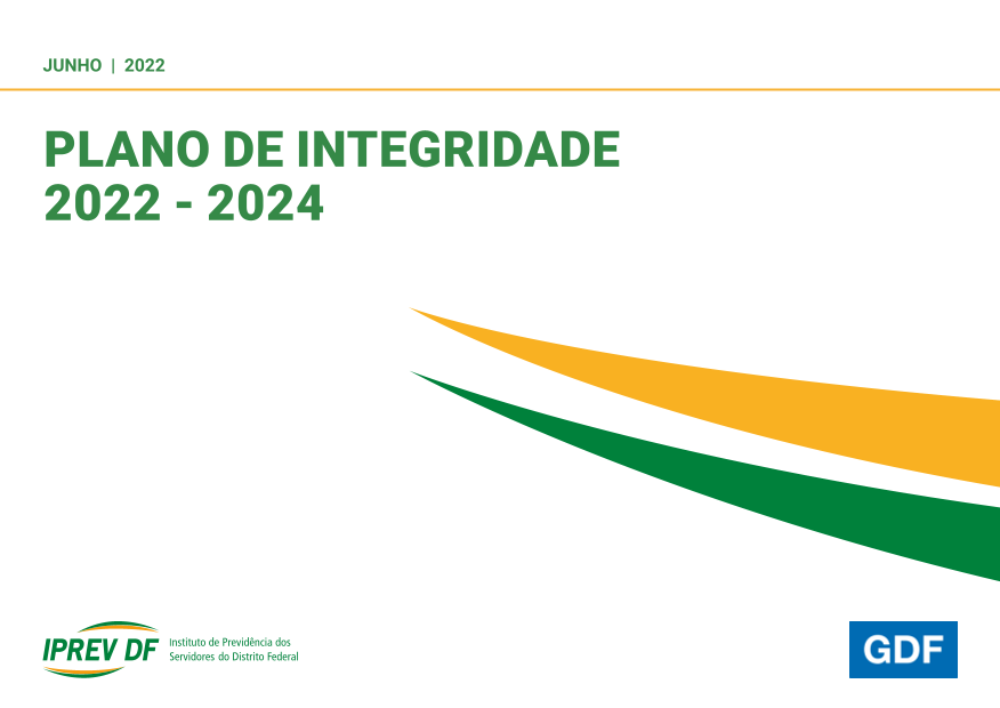 JUNHO | 2022

PLANO DE INTEGRIDADE
2022 - 2024

IPREV DF Instituto de Previdência dos Servidores do Distrito Federal

GDF